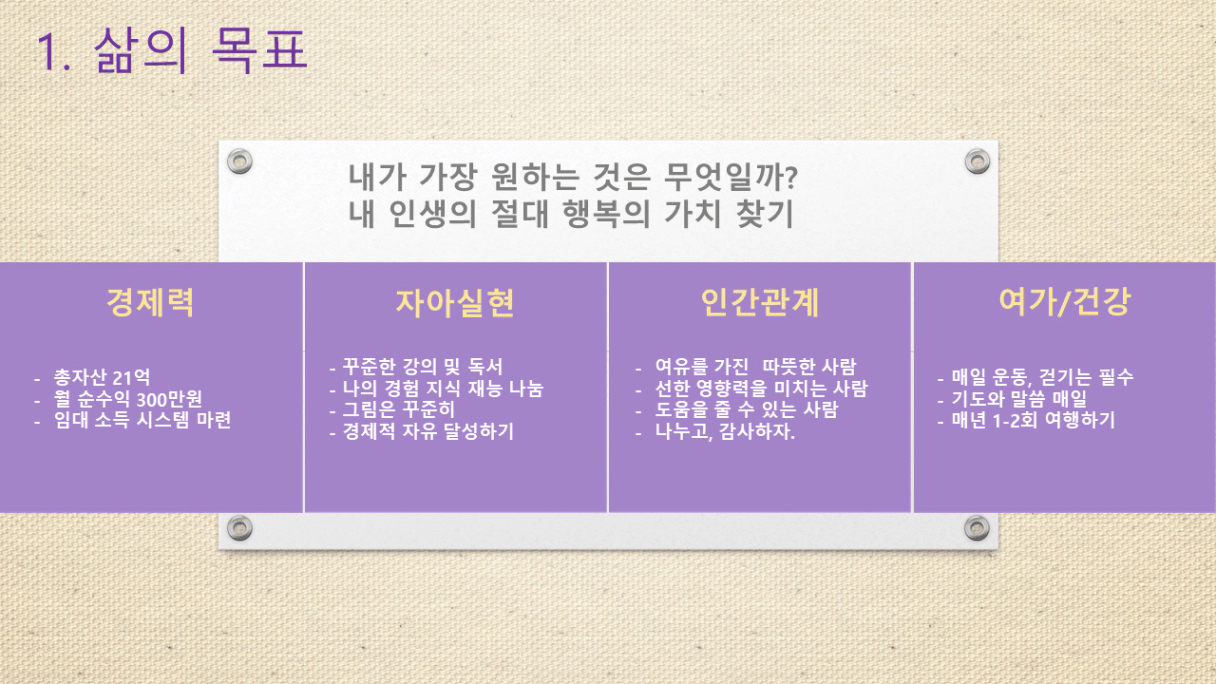 1. 삶의 목표

내가 가장 원하는 것은 무엇일까?
내 인생의 절대 행복의 가치 찾기

경제력

- 총자산 21억
- 월 순수익 300만원
- 임대 소득 시스템 마련

자아실현

- 꾸준한 강의 및 독서
- 나의 경험 지식 재능 나눔
- 그림은 꾸준히
- 경제적 자유 달성하기

인간관계

- 여유를 가진 따뜻한 사람
- 선한 영향력을 미치는 사람
- 도움을 줄 수 있는 사람
- 나누고, 감사하자.

여가/건강

- 매일 운동, 걷기는 필수
- 기도와 말씀 매일
- 매년 1-2회 여행하기